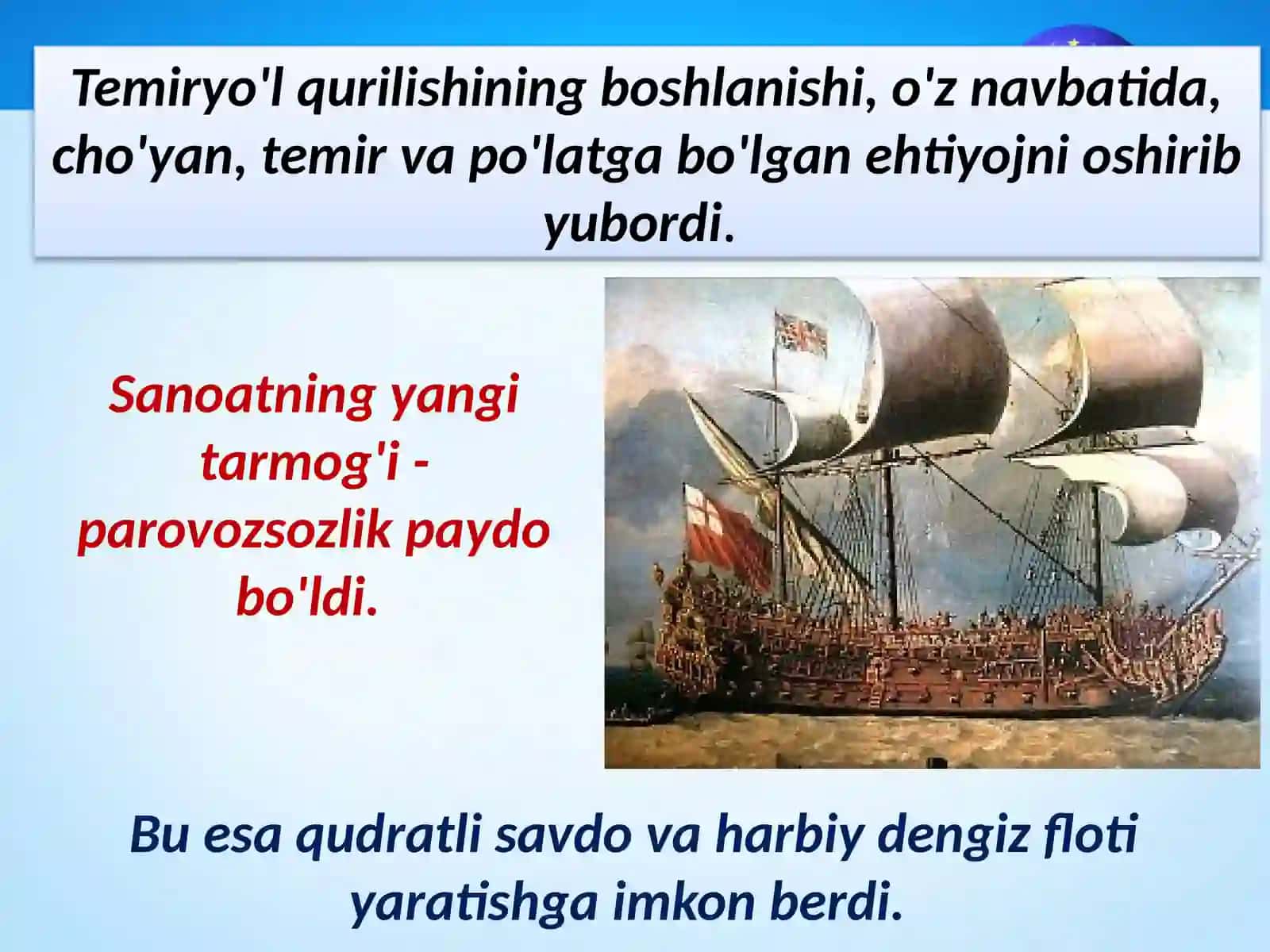 Temiryo'l qurilishining boshlanishi, o'z navbatida, cho'yan, temir va po'latga bo'lgan ehtiyojni oshirib yubordi.

Sanoatning yangi tarmog'i - parovozsozlik paydo bo'ldi.

Bu esa qudratli savdo va harbiy dengiz floti yaratishga imkon berdi.